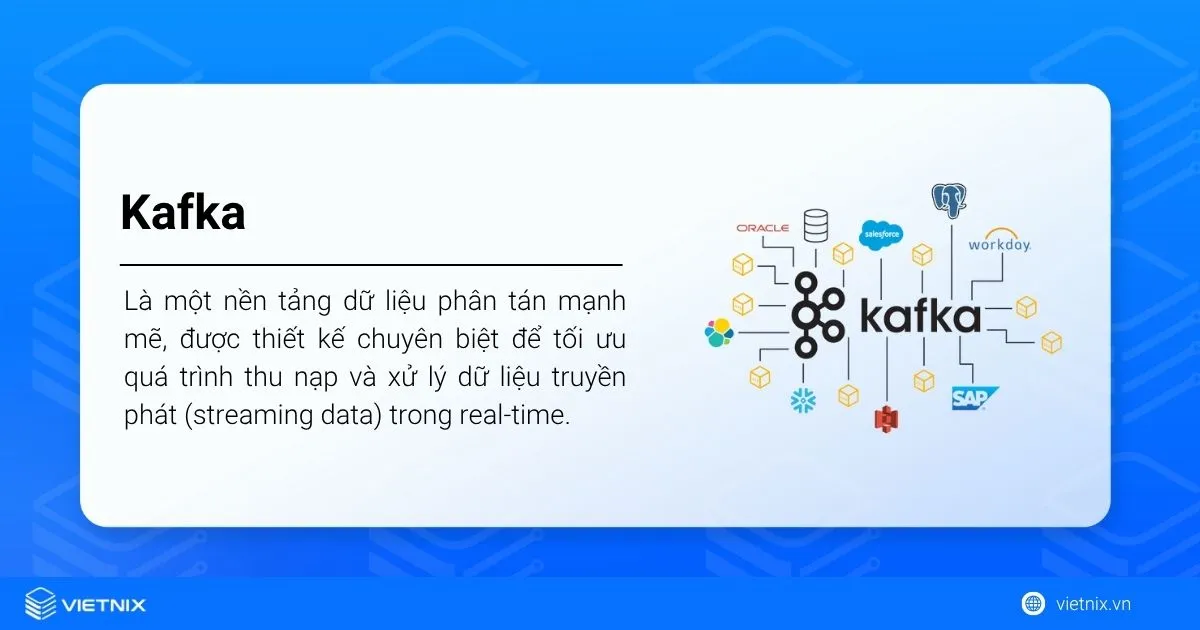 Kafka

Là một nền tảng dữ liệu phân tán mạnh mẽ, được thiết kế chuyên biệt để tối ưu quá trình thu nạp và xử lý dữ liệu truyền phát (streaming data) trong real-time.

ORACLE
salesforce
workday.
kafka
SAP

VIETNIX

vietnix.vn